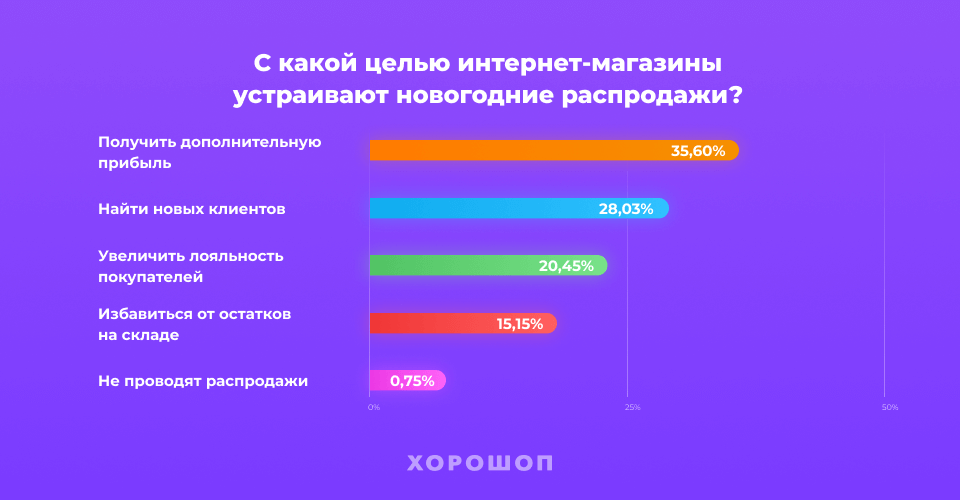 С какой целью интернет-магазины устраивают новогодние распродажи?

Получить дополнительную прибыль 35,60%

Найти новых клиентов 28,03%

Увеличить лояльность покупателей 20,45%

Избавиться от остатков на складе 15,15%

Не проводят распродажи 0,75%

0% 25% 50%

ХОРОШОП